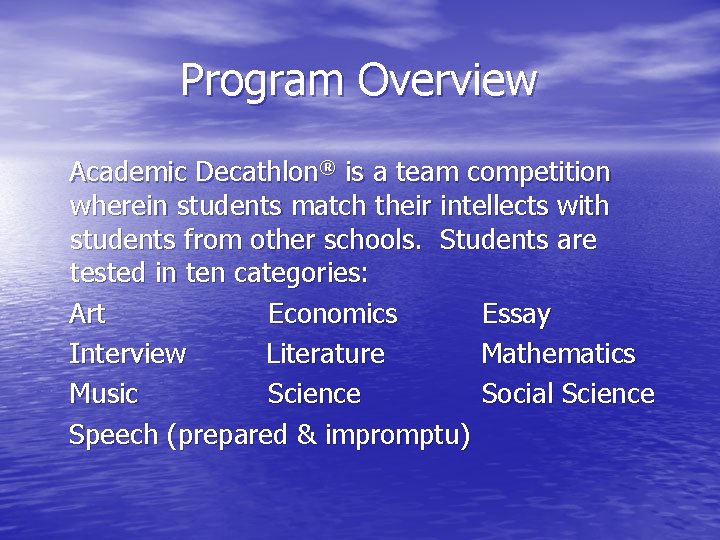 Program Overview

Academic Decathlon® is a team competition wherein students match their intellects with students from other schools. Students are tested in ten categories:

Art Economics Essay

Interview Literature Mathematics

Music Science Social Science

Speech (prepared & impromptu)